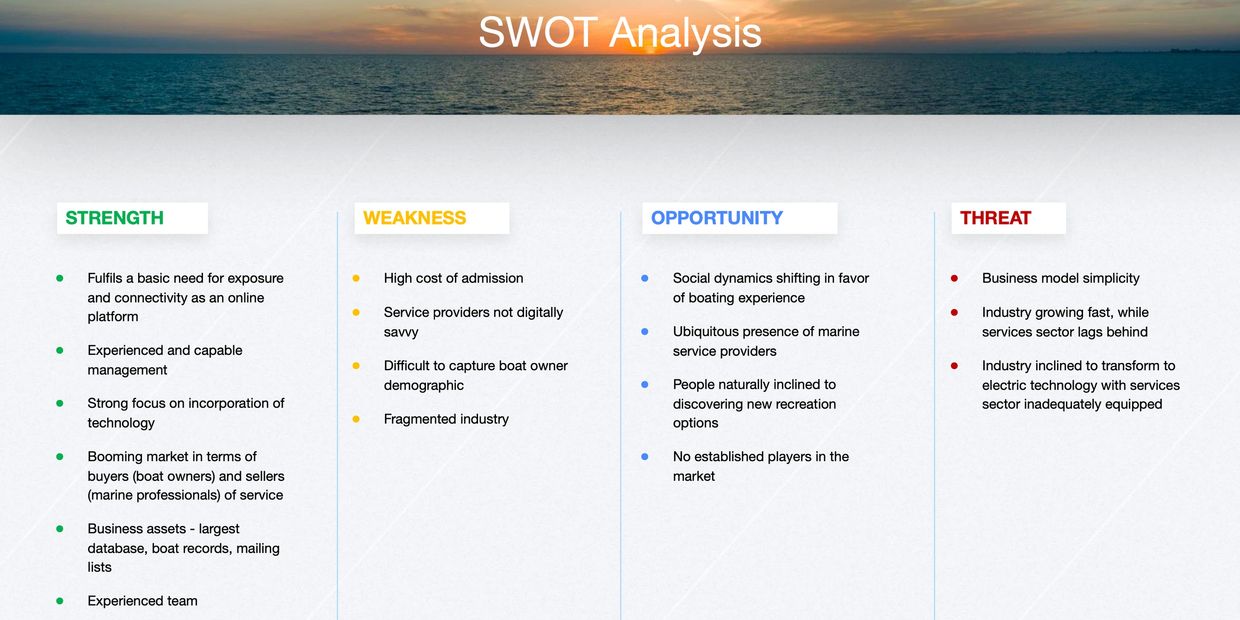 SWOT Analysis

STRENGTH

- Fulfils a basic need for exposure and connectivity as an online platform
- Experienced and capable management
- Strong focus on incorporation of technology
- Booming market in terms of buyers (boat owners) and sellers (marine professionals) of service
- Business assets - largest database, boat records, mailing lists
- Experienced team

WEAKNESS

- High cost of admission
- Service providers not digitally savvy
- Difficult to capture boat owner demographic
- Fragmented industry

OPPORTUNITY

- Social dynamics shifting in favor of boating experience
- Ubiquitous presence of marine service providers
- People naturally inclined to discovering new recreation options
- No established players in the market

THREAT

- Business model simplicity
- Industry growing fast, while services sector lags behind
- Industry inclined to transform to electric technology with services sector inadequately equipped